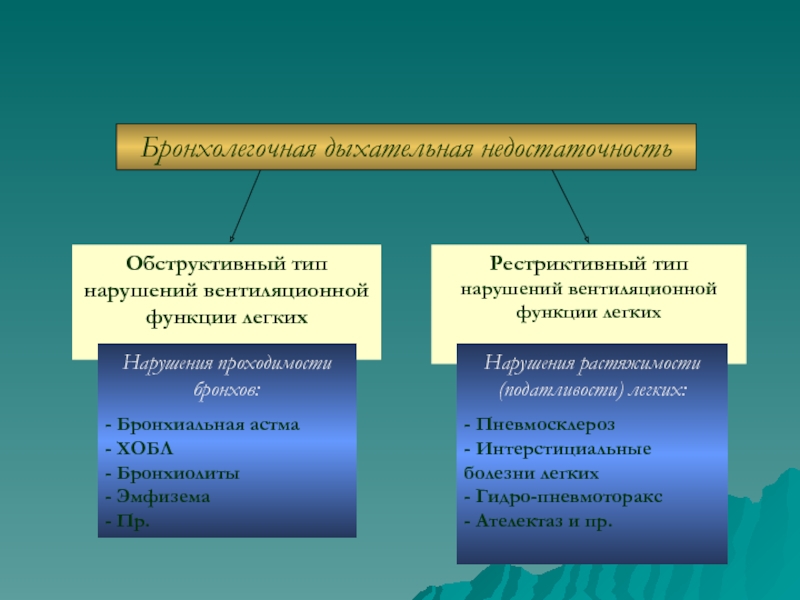 Бронхолегочная дыхательная недостаточность

Обструктивный тип нарушений вентиляционной функции легких

Нарушения проходимости бронхов:

- Бронхиальная астма
- ХОБЛ
- Бронхиолиты
- Эмфизема
- Пр.

Рестриктивный тип нарушений вентиляционной функции легких

Нарушения растяжимости (податливости) легких:

- Пневмосклероз
- Интерстициальные болезни легких
- Гидро-пневмоторакс
- Ателектаз и пр.